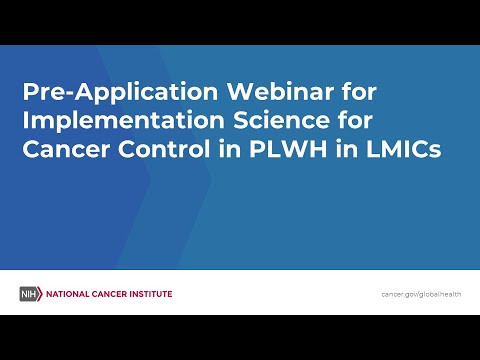 Pre-Application Webinar for Implementation Science for Cancer Control in PLWH in LMICs

NIH NATIONAL CANCER INSTITUTE

cancer.gov/globalhealth